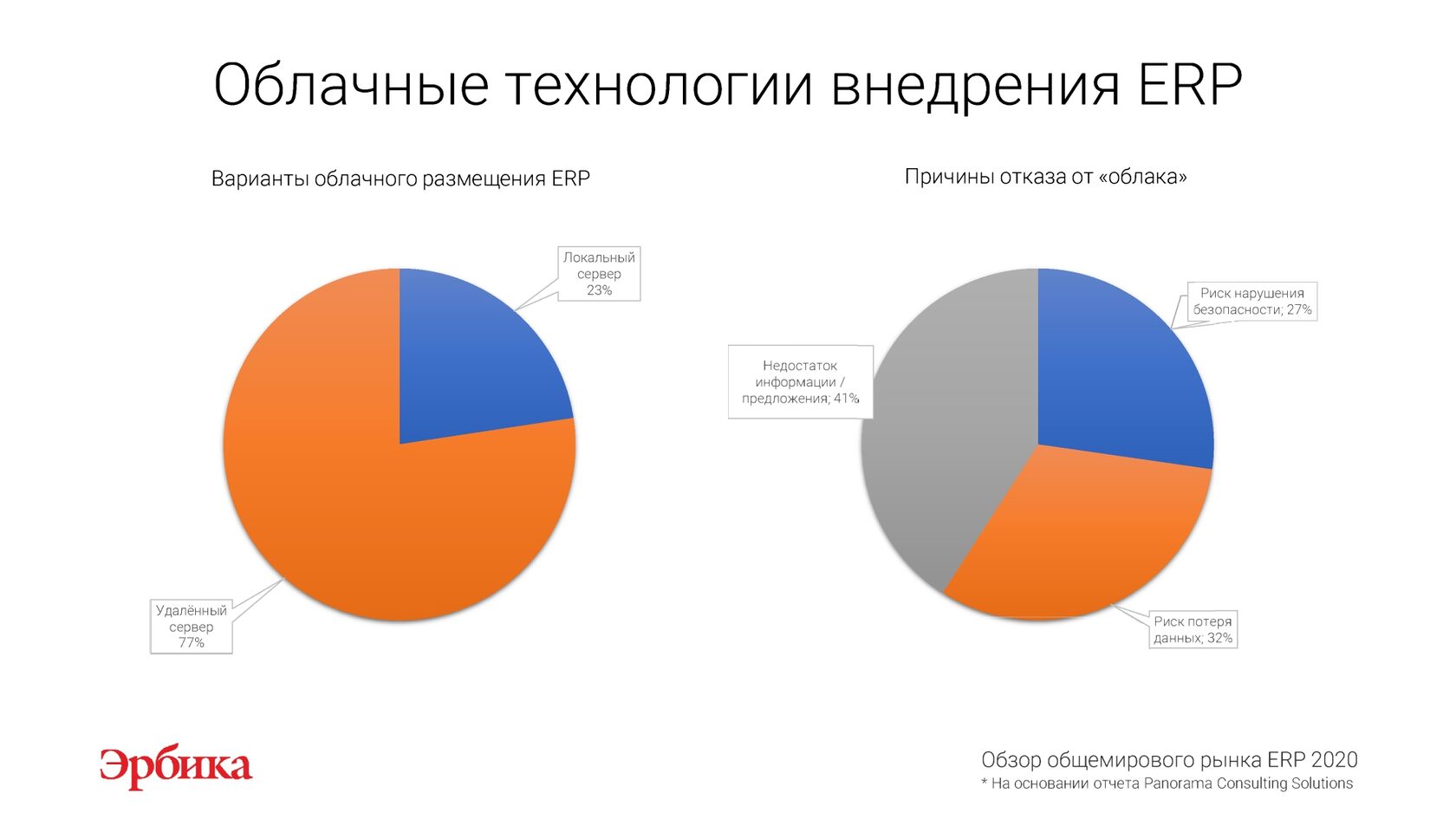 Облачные технологии внедрения ERP

Варианты облачного размещения ERP

Локальный сервер 23%

Удалённый сервер 77%

Причины отказа от «облака»

Риск нарушения безопасности; 27%

Недостаток информации / предложения; 41%

Риск потеря данных; 32%

Эрбика

Обзор общемирового рынка ERP 2020
* На основании отчета Panorama Consulting Solutions